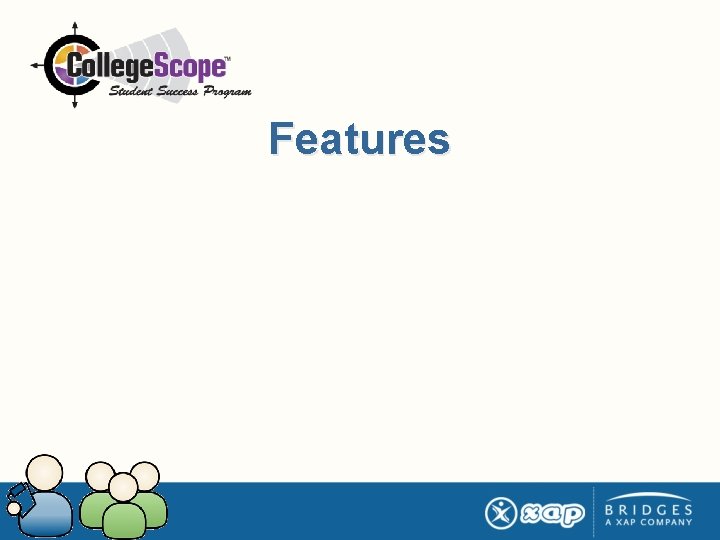 CollegeScope™
Student Success Program

Features

xap

BRIDGES
A XAP COMPANY